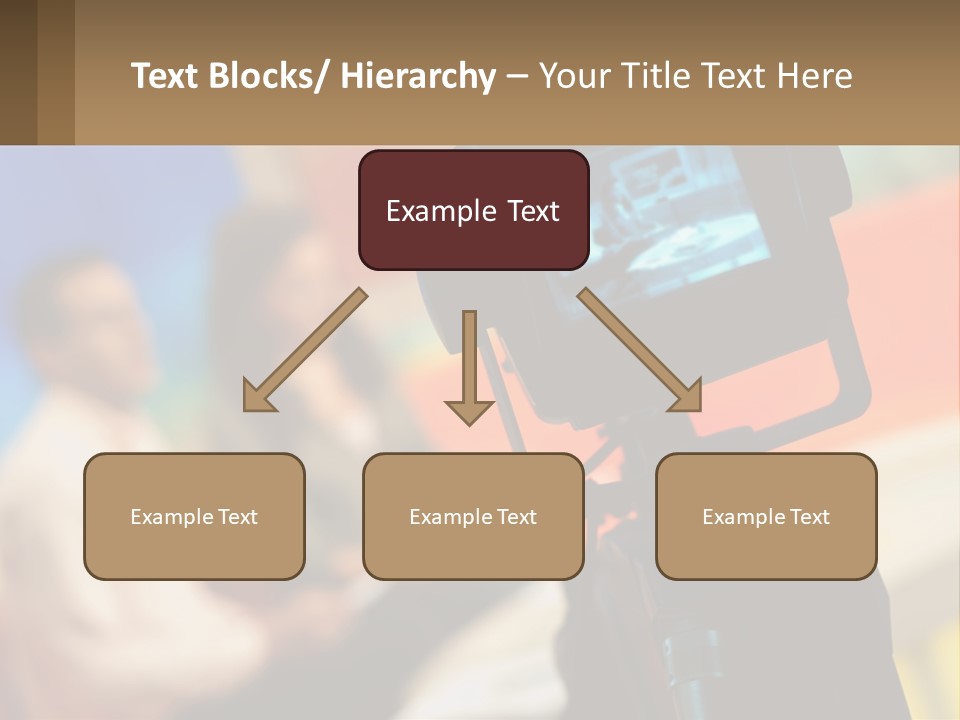 Text Blocks/ Hierarchy – Your Title Text Here

Example Text

Example Text

Example Text

Example Text